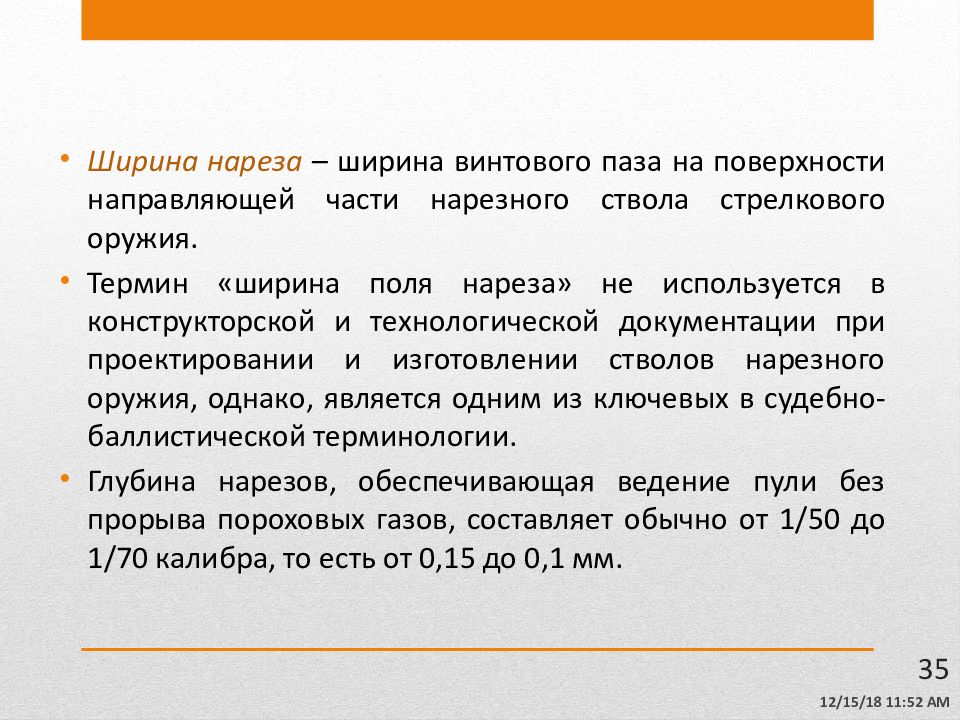 • Ширина нареза – ширина винтового паза на поверхности направляющей части нарезного ствола стрелкового оружия.

• Термин «ширина поля нареза» не используется в конструкторской и технологической документации при проектировании и изготовлении стволов нарезного оружия, однако, является одним из ключевых в судебно-баллистической терминологии.

• Глубина нарезов, обеспечивающая ведение пули без прорыва пороховых газов, составляет обычно от 1/50 до 1/70 калибра, то есть от 0,15 до 0,1 мм.

35

12/15/18 11:52 AM